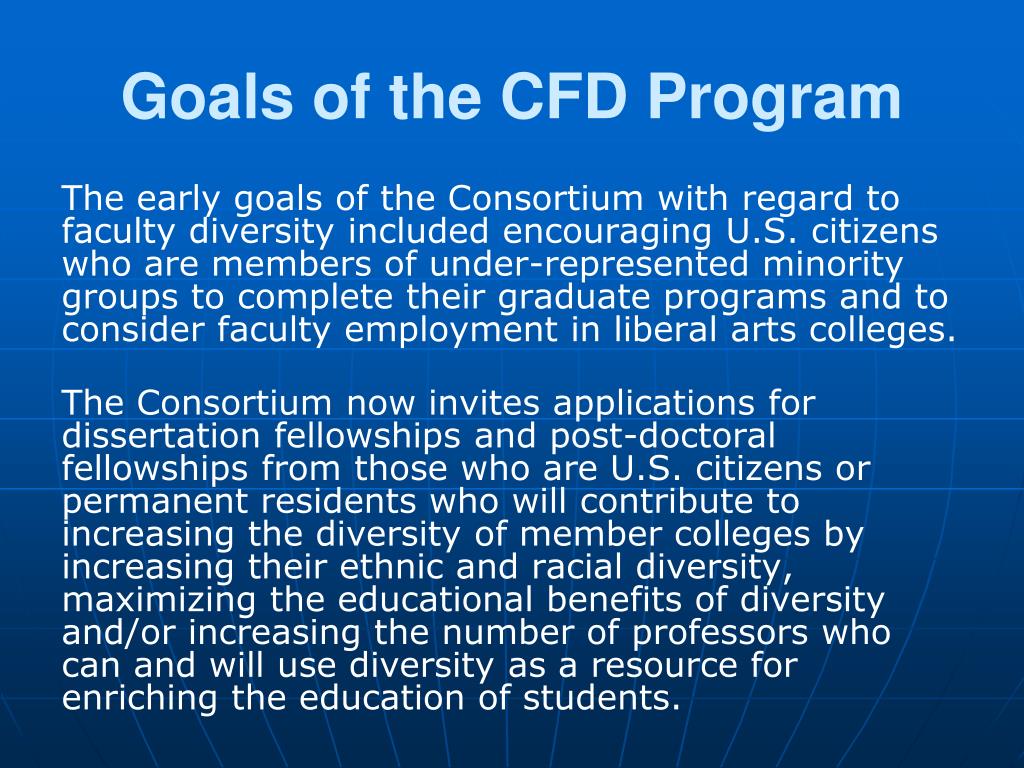 Goals of the CFD Program

The early goals of the Consortium with regard to faculty diversity included encouraging U.S. citizens who are members of under-represented minority groups to complete their graduate programs and to consider faculty employment in liberal arts colleges.

The Consortium now invites applications for dissertation fellowships and post-doctoral fellowships from those who are U.S. citizens or permanent residents who will contribute to increasing the diversity of member colleges by increasing their ethnic and racial diversity, maximizing the educational benefits of diversity and/or increasing the number of professors who can and will use diversity as a resource for enriching the education of students.